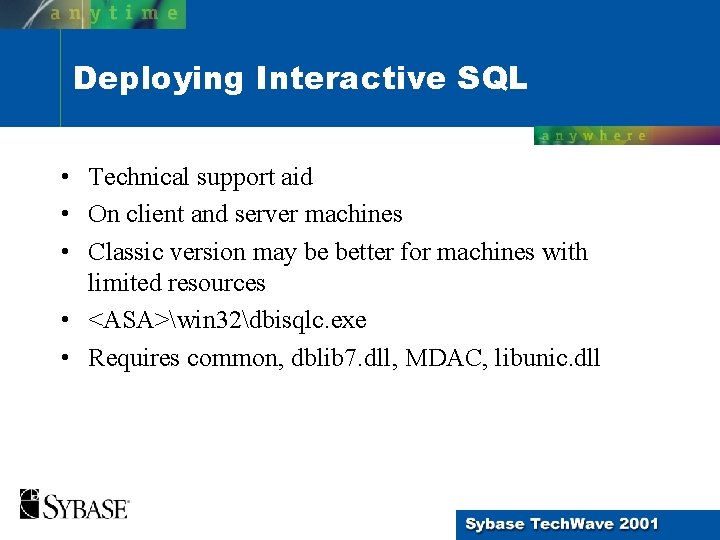 anytime

Deploying Interactive SQL

anywhere

• Technical support aid
• On client and server machines
• Classic version may be better for machines with limited resources
• <ASA>\win32\dbisqlc.exe
• Requires common, dblib7.dll, MDAC, libunic.dll

SYBASE

Sybase TechWave 2001